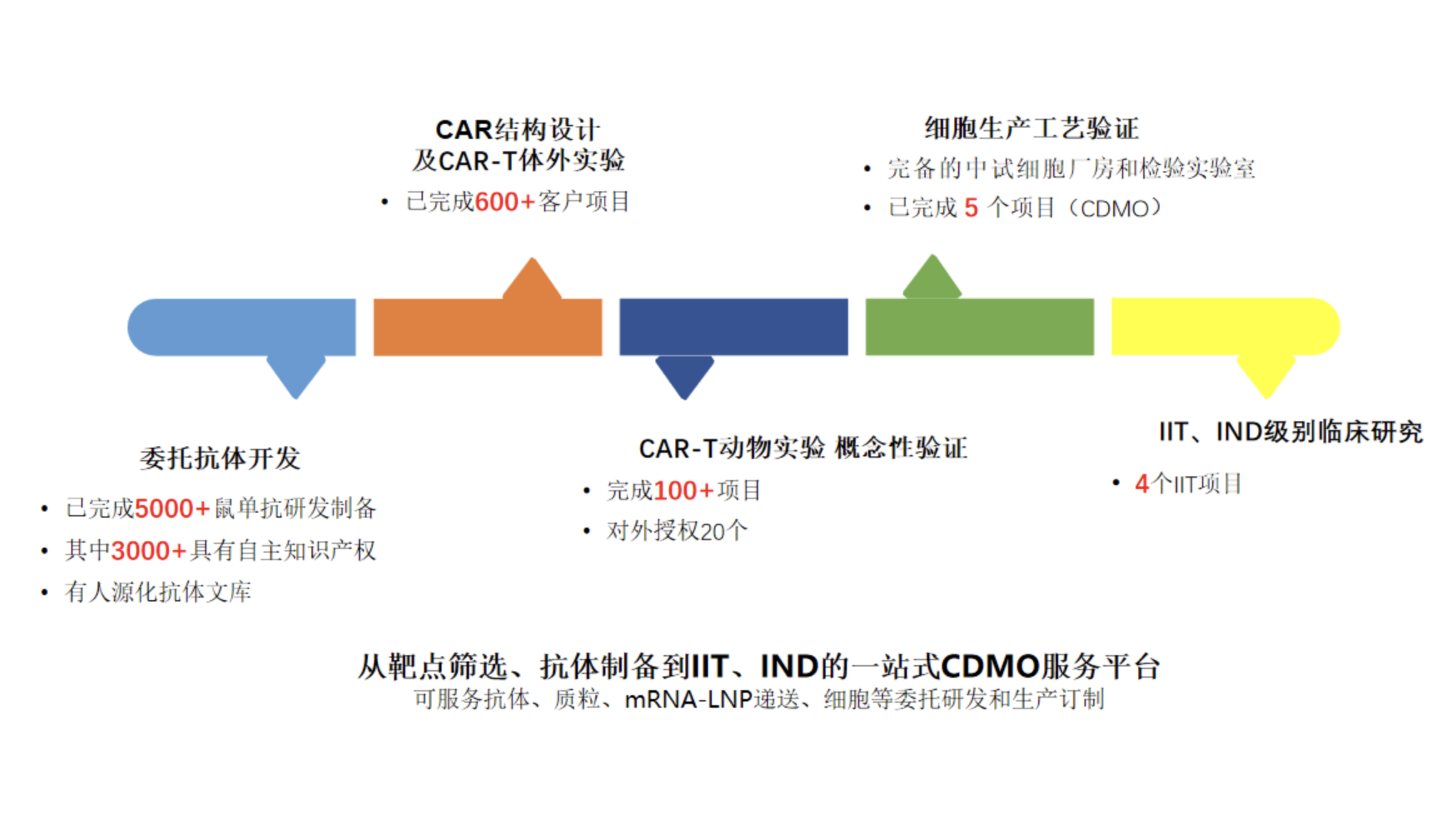 CAR结构设计
及CAR-T体外实验

• 已完成600+客户项目

细胞生产工艺验证

• 完备的中试细胞厂房和检验实验室
• 已完成 5 个项目（CDMO）

委托抗体开发

• 已完成5000+鼠单抗研发制备
• 其中3000+具有自主知识产权
• 有人源化抗体文库

CAR-T动物实验 概念性验证

• 完成100+项目
• 对外授权20个

IIT、IND级别临床研究

• 4个IIT项目

从靶点筛选、抗体制备到IIT、IND的一站式CDMO服务平台
可服务抗体、质粒、mRNA-LNP递送、细胞等委托研发和生产订制